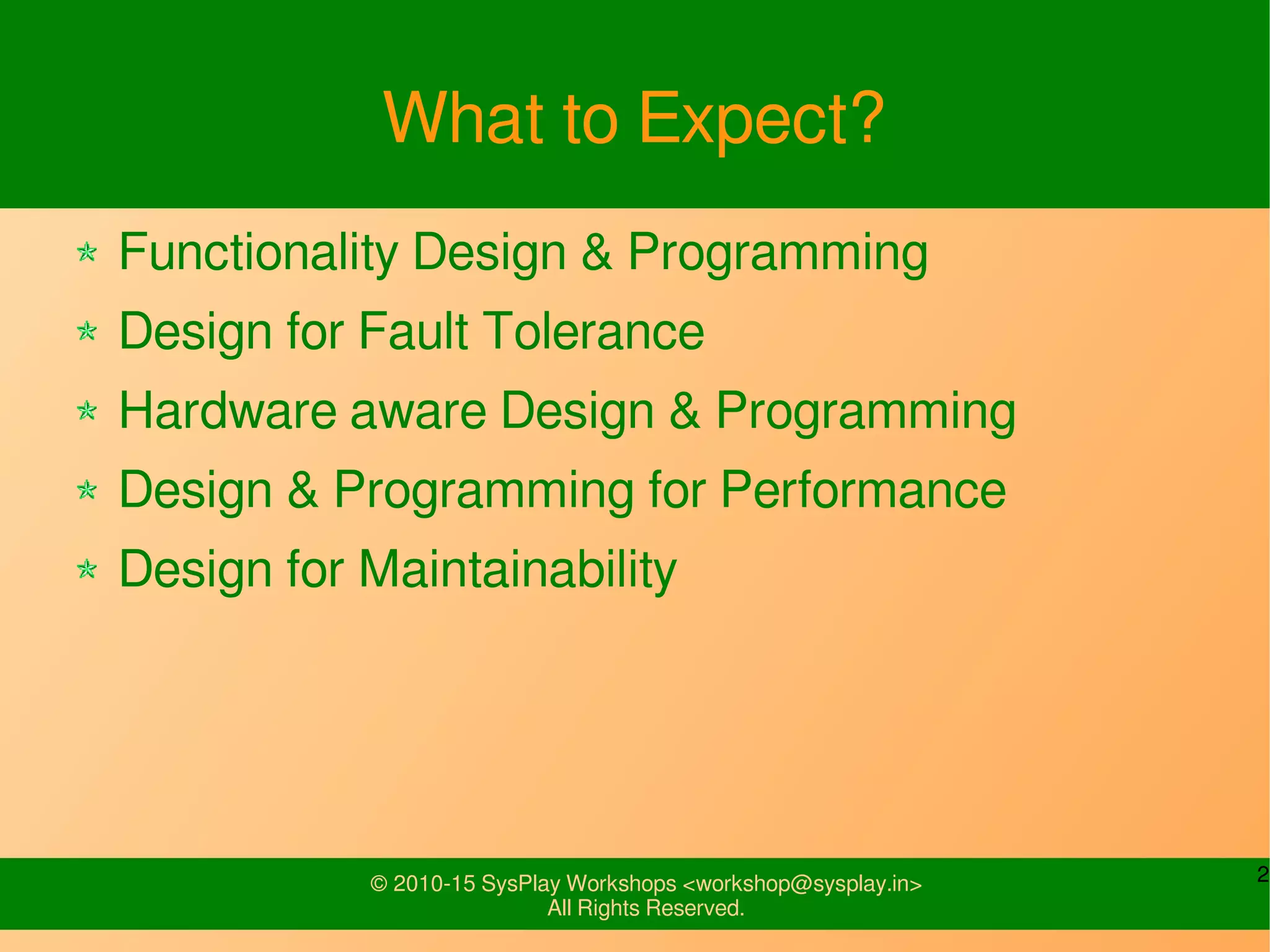 What to Expect?

Functionality Design & Programming

Design for Fault Tolerance

Hardware aware Design & Programming

Design & Programming for Performance

Design for Maintainability

© 2010-15 SysPlay Workshops <workshop@sysplay.in>
All Rights Reserved.

2